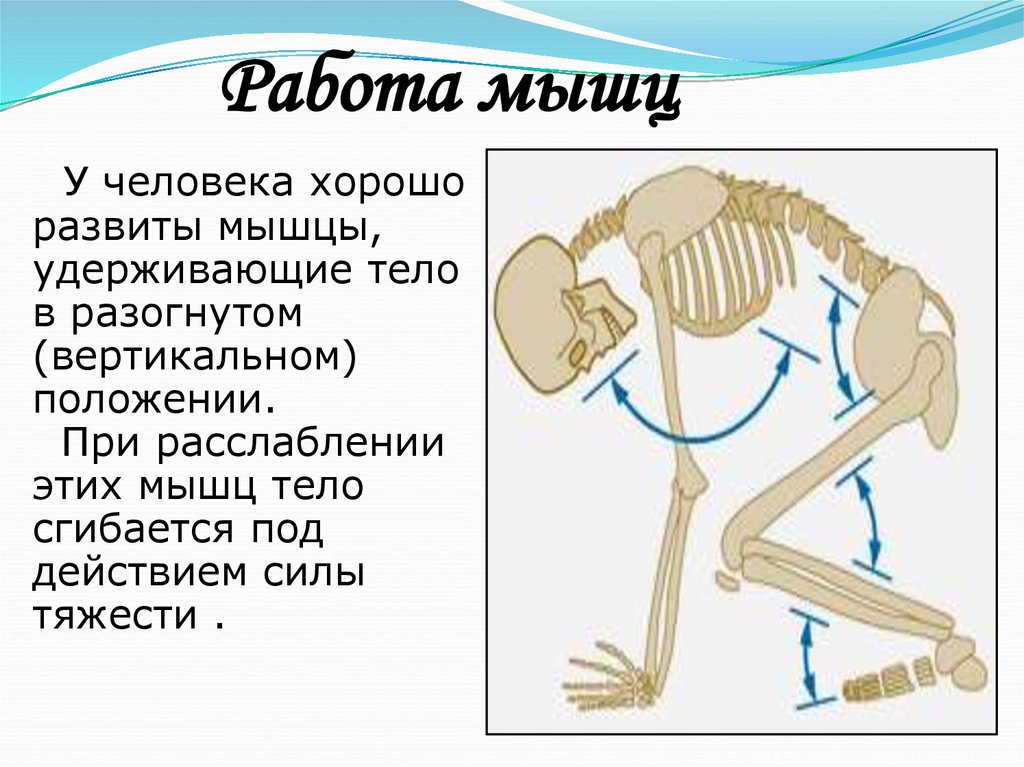 Работа мышц

У человека хорошо развиты мышцы, удерживающие тело в разогнутом (вертикальном) положении.

При расслаблении этих мышц тело сгибается под действием силы тяжести .